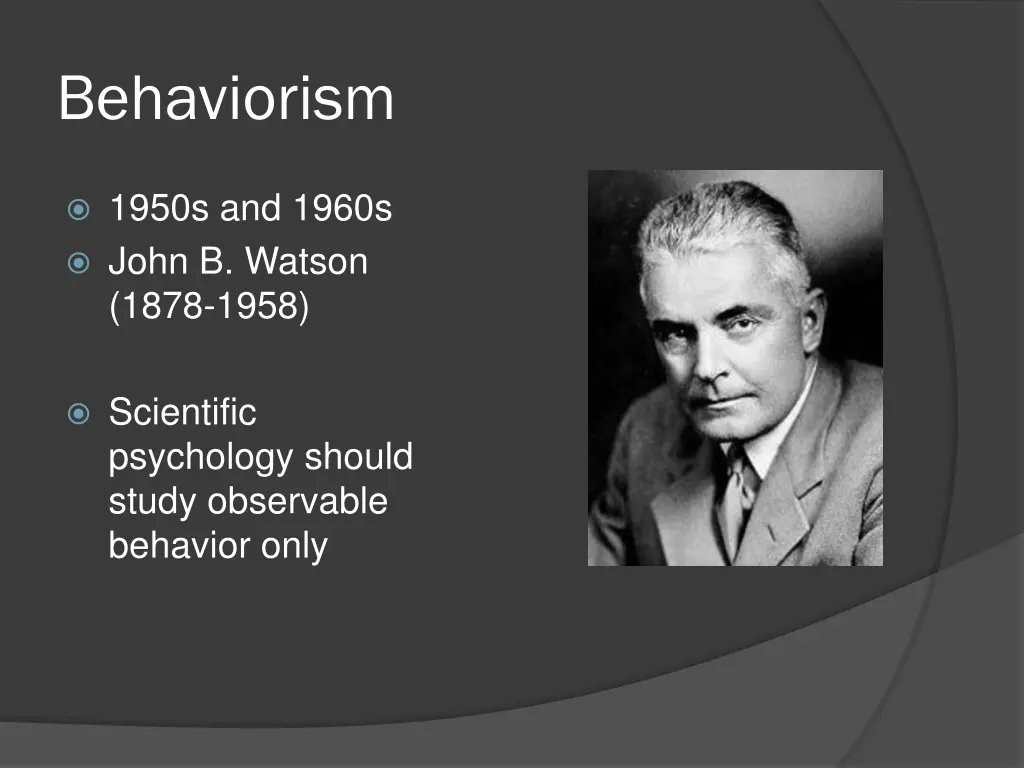 Behaviorism

1950s and 1960s
John B. Watson (1878-1958)

Scientific psychology should study observable behavior only